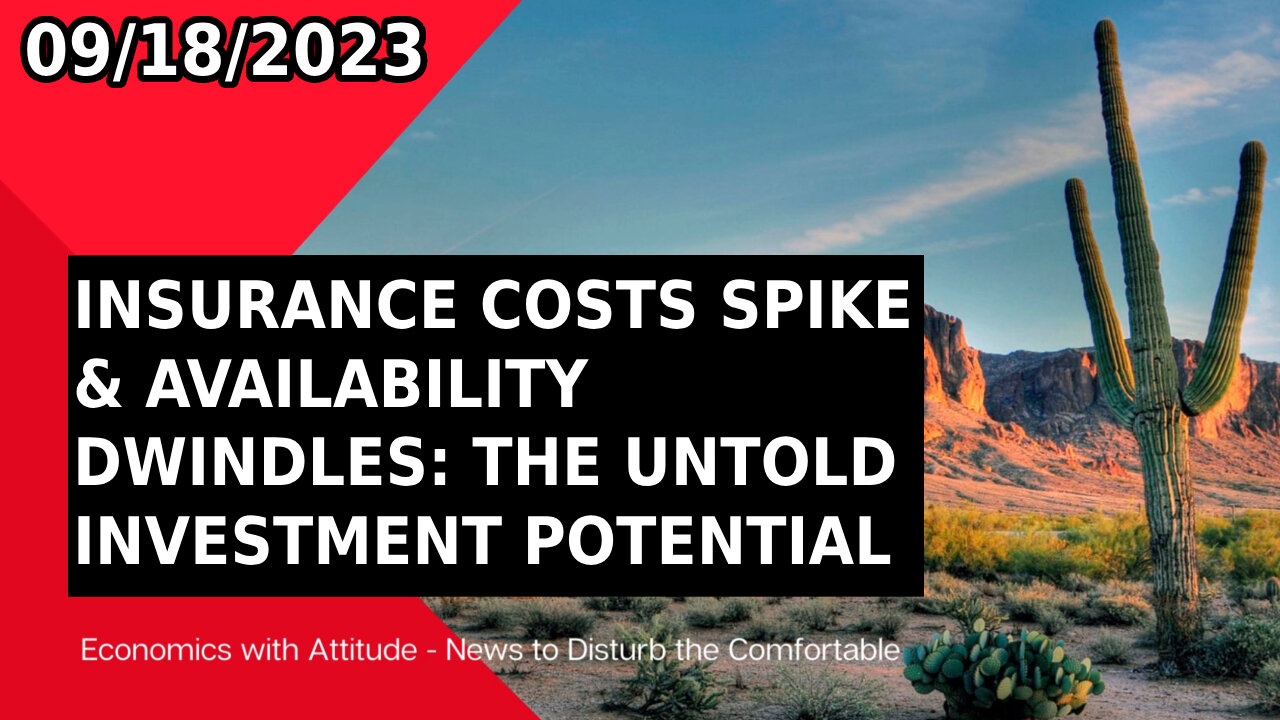 09/18/2023

INSURANCE COSTS SPIKE & AVAILABILITY DWINDLES: THE UNTOLD INVESTMENT POTENTIAL

Economics with Attitude - News to Disturb the Comfortable